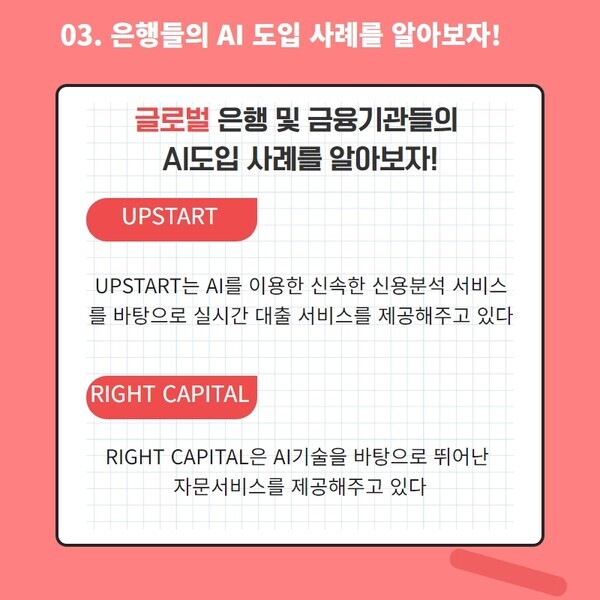 03. 은행들의 AI 도입 사례를 알아보자!

글로벌 은행 및 금융기관들의 AI도입 사례를 알아보자!

UPSTART

UPSTART는 AI를 이용한 신속한 신용분석 서비스를 바탕으로 실시간 대출 서비스를 제공해주고 있다

RIGHT CAPITAL

RIGHT CAPITAL은 AI기술을 바탕으로 뛰어난 자문서비스를 제공해주고 있다